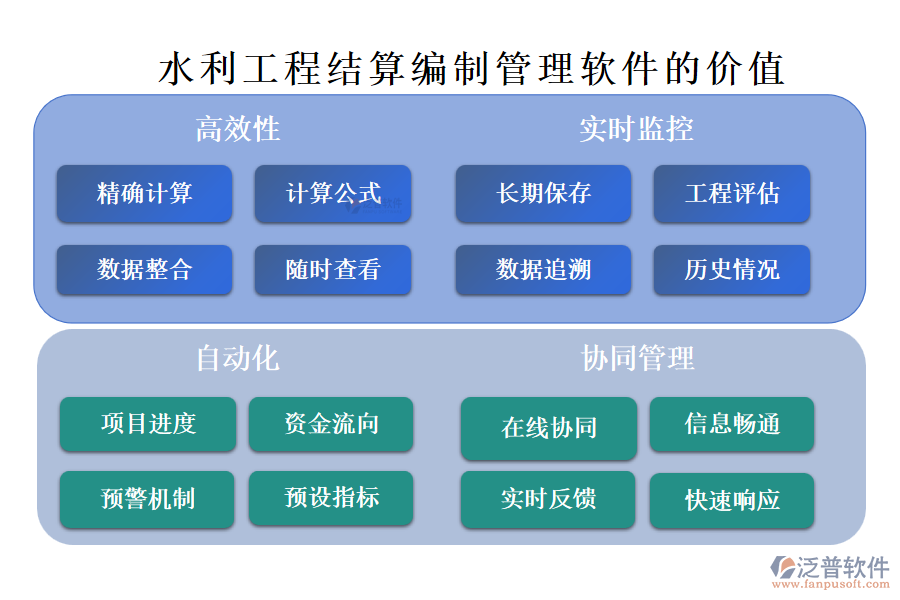 水利工程结算编制管理软件的价值

高效性

精确计算

计算公式

数据整合

随时查看

实时监控

长期保存

工程评估

数据追溯

历史情况

自动化

项目进度

资金流向

预警机制

预设指标

协同管理

在线协同

信息畅通

实时反馈

快速响应

泛普软件
www.fanpusoft.com